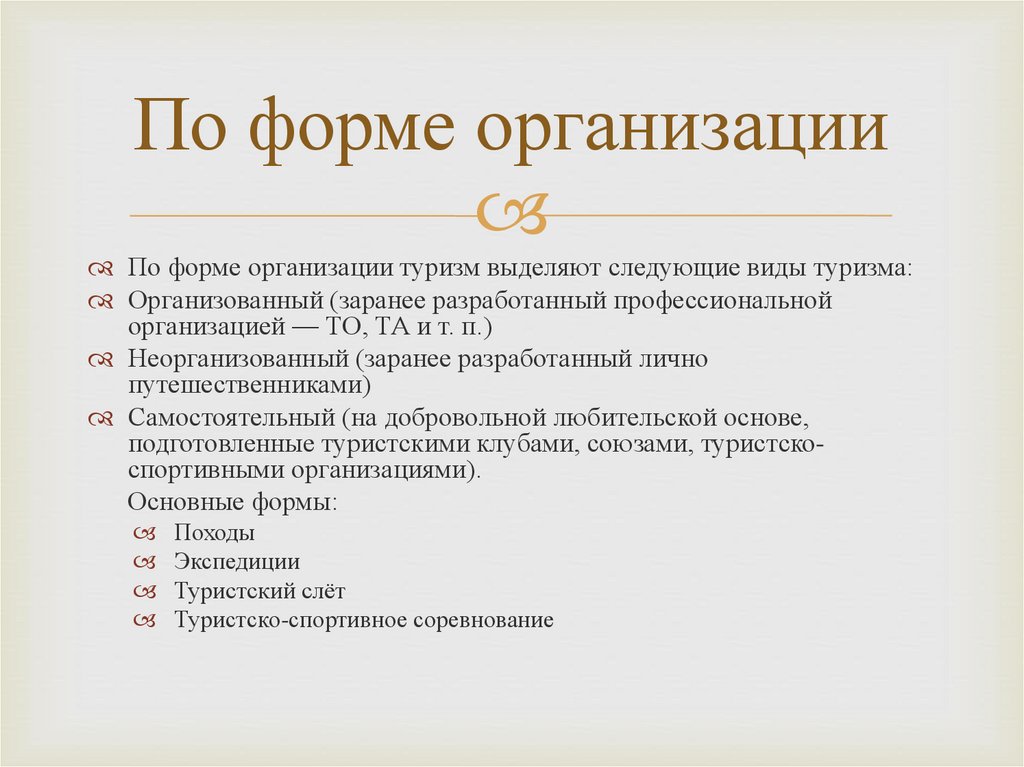 По форме организации

По форме организации туризм выделяют следующие виды туризма:

Организованный (заранее разработанный профессиональной организацией — ТО, ТА и т. п.)

Неорганизованный (заранее разработанный лично путешественниками)

Самостоятельный (на добровольной любительской основе, подготовленные туристскими клубами, союзами, туристско-спортивными организациями).

Основные формы:

Походы

Экспедиции

Туристский слёт

Туристско-спортивное соревнование